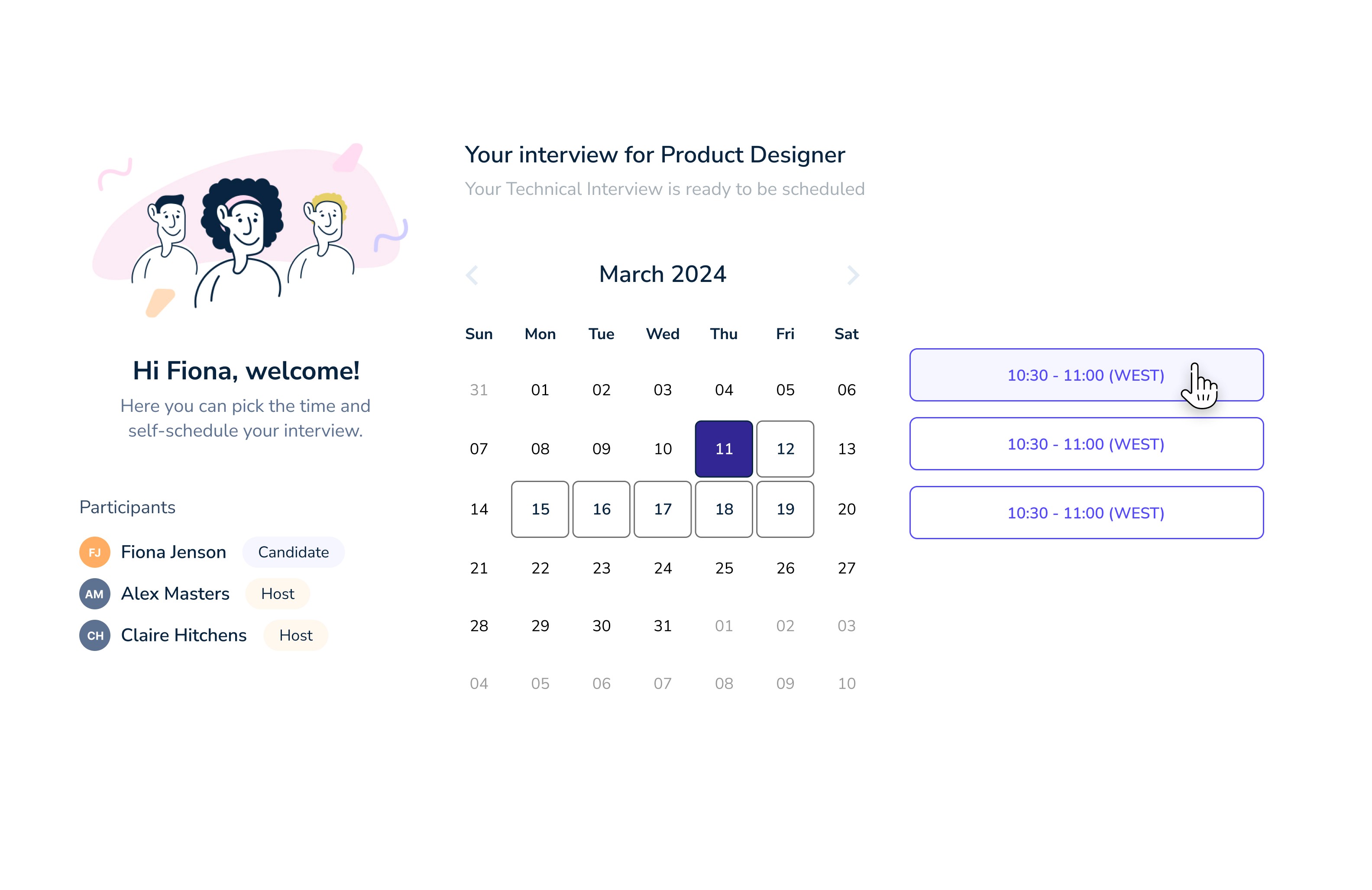 Hi Fiona, welcome!

Here you can pick the time and self-schedule your interview.

Participants

FJ Fiona Jenson Candidate

AM Alex Masters Host

CH Claire Hitchens Host

Your interview for Product Designer

Your Technical Interview is ready to be scheduled

March 2024

| Sun | Mon | Tue | Wed | Thu | Fri | Sat |
|---|---|---|---|---|---|---|
| 31 | 01 | 02 | 03 | 04 | 05 | 06 |
| 07 | 08 | 09 | 10 | 11 | 12 | 13 |
| 14 | 15 | 16 | 17 | 18 | 19 | 20 |
| 21 | 22 | 23 | 24 | 25 | 26 | 27 |
| 28 | 29 | 30 | 31 | 01 | 02 | 03 |
| 04 | 05 | 06 | 07 | 08 | 09 | 10 |

10:30 - 11:00 (WEST)

10:30 - 11:00 (WEST)

10:30 - 11:00 (WEST)